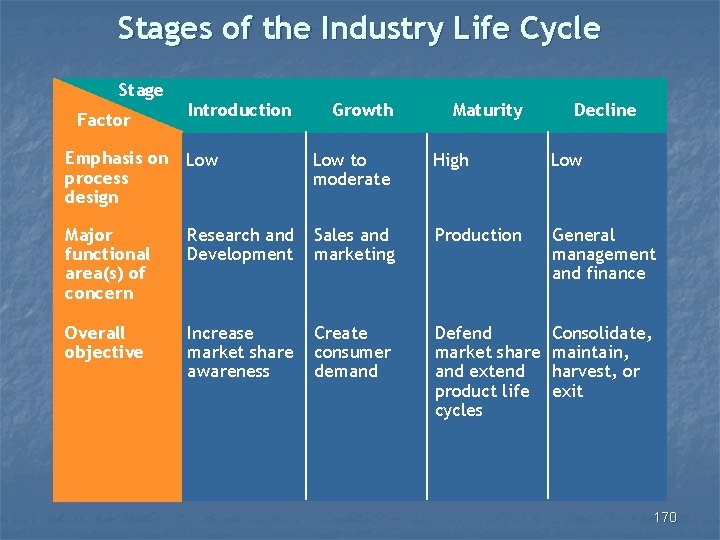 Stages of the Industry Life Cycle

| Stage / Factor | Introduction | Growth | Maturity | Decline |
|---|---|---|---|---|
| Emphasis on process design | Low | Low to moderate | High | Low |
| Major functional area(s) of concern | Research and Development | Sales and marketing | Production | General management and finance |
| Overall objective | Increase market share awareness | Create consumer demand | Defend market share and extend product life cycles | Consolidate, maintain, harvest, or exit |

170